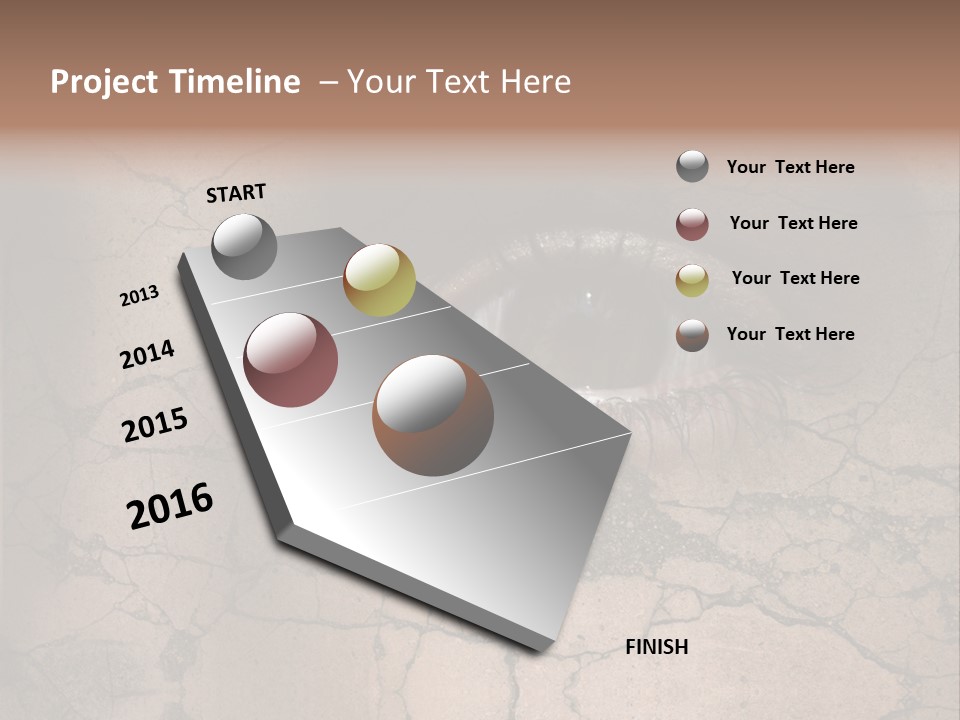 Project Timeline – Your Text Here

START

2013

2014

2015

2016

FINISH

Your Text Here

Your Text Here

Your Text Here

Your Text Here